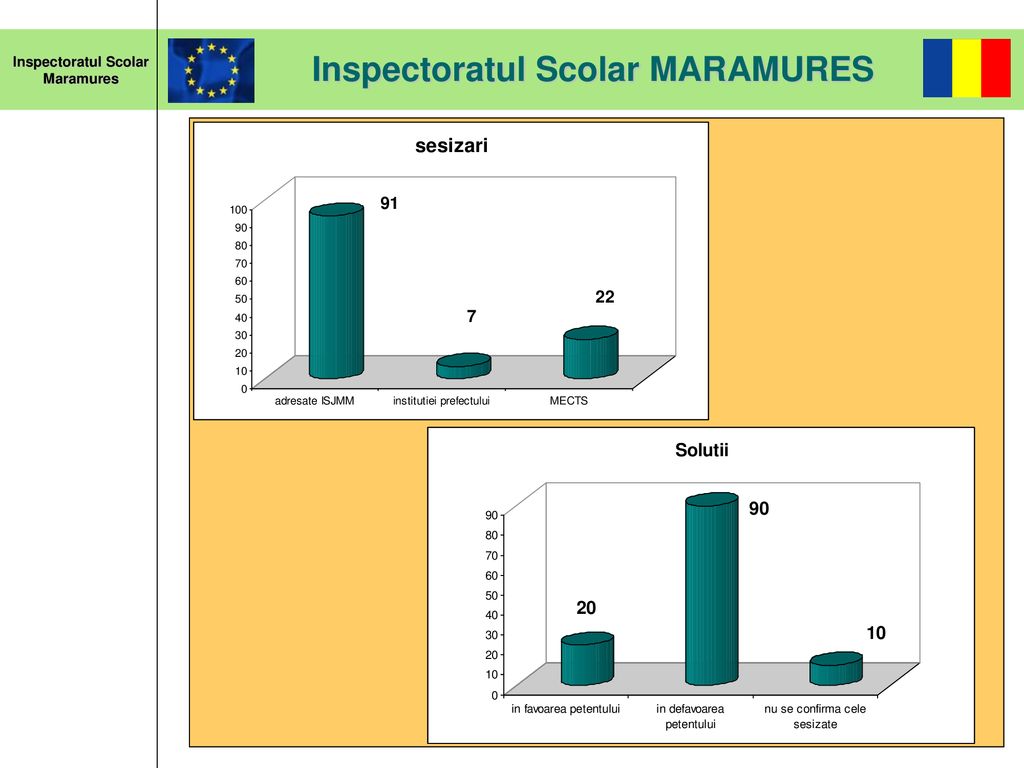 Inspectoratul Scolar Maramures

Inspectoratul Scolar MARAMURES

sesizari

100
90
80
70
60
50
40
30
20
10
0

91

7

22

adresate ISJMM
institutiei prefectului
MECTS

Solutii

90
80
70
60
50
40
30
20
10
0

20

90

10

in favoarea petentului
in defavoarea petentului
nu se confirma cele sesizate